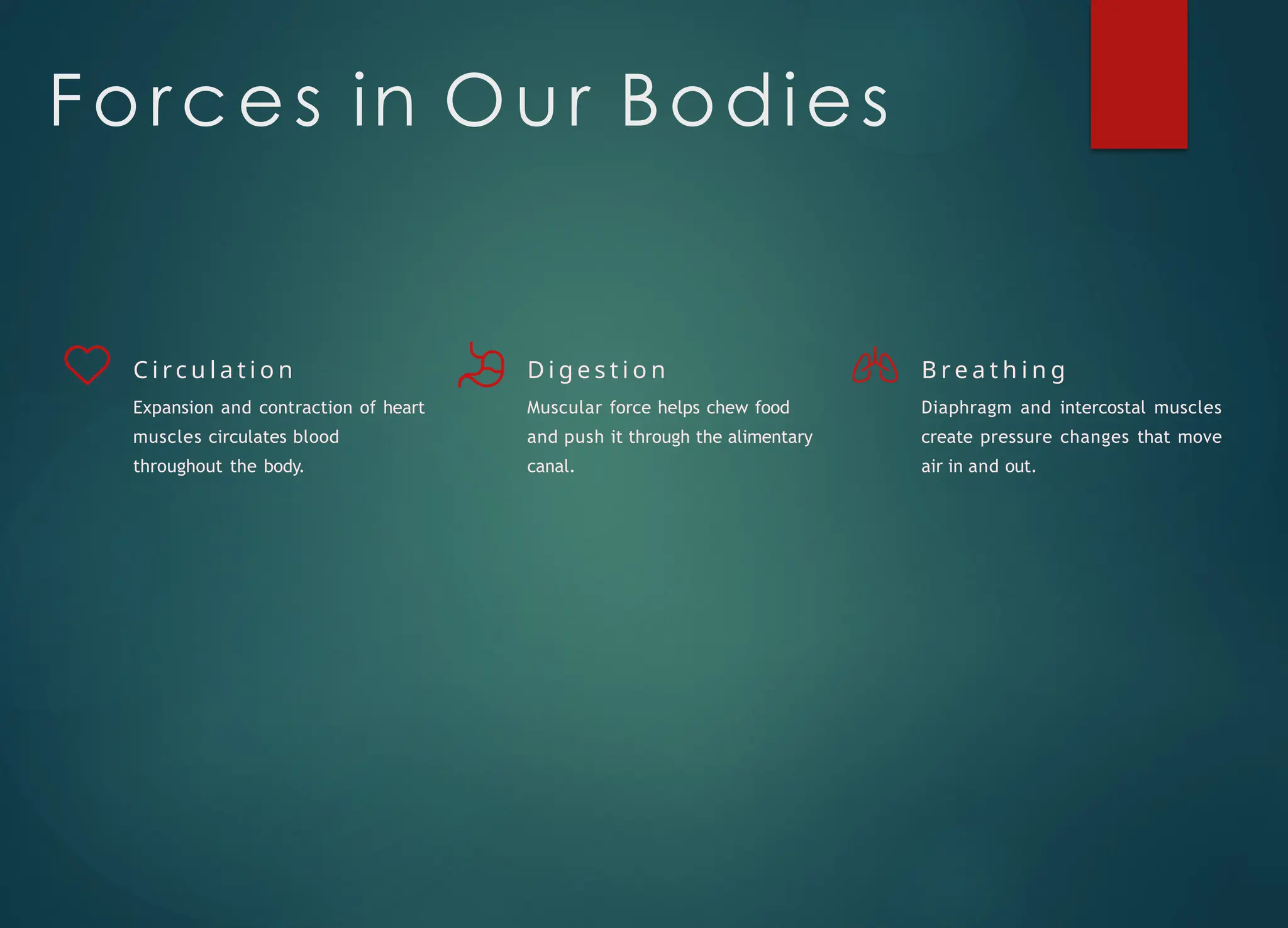 Forces in Our Bodies

Circulation

Expansion and contraction of heart muscles circulates blood throughout the body.

Digestion

Muscular force helps chew food and push it through the alimentary canal.

Breathing

Diaphragm and intercostal muscles create pressure changes that move air in and out.